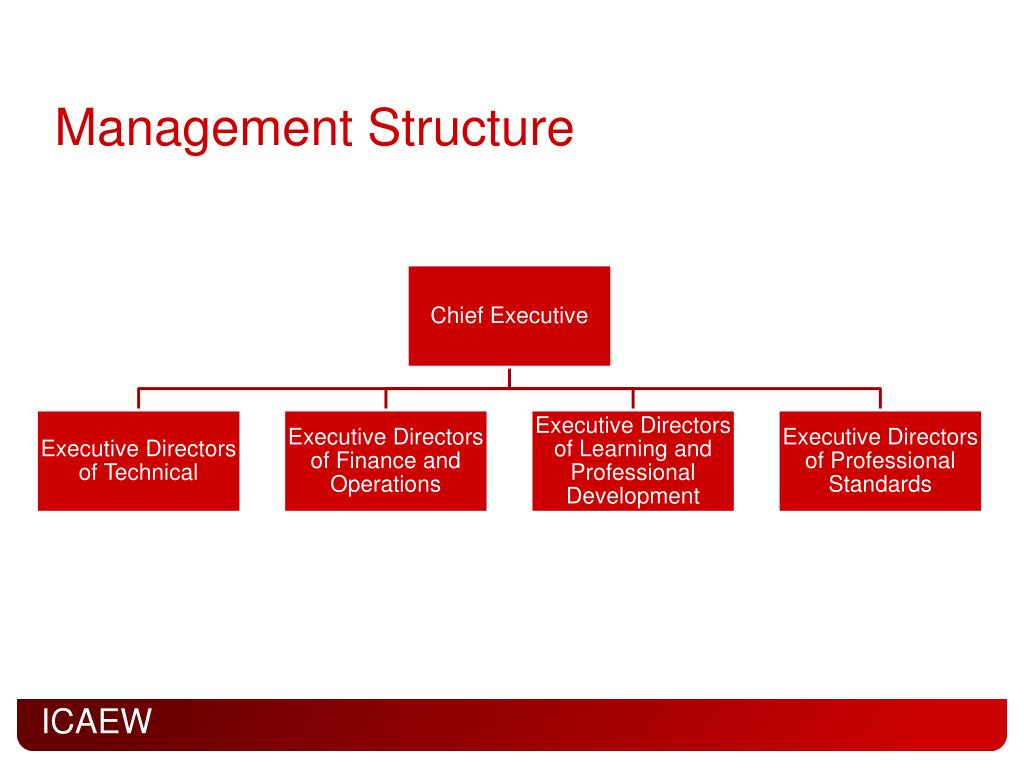 Management Structure

Chief Executive

Executive Directors of Technical

Executive Directors of Finance and Operations

Executive Directors of Learning and Professional Development

Executive Directors of Professional Standards

ICAEW